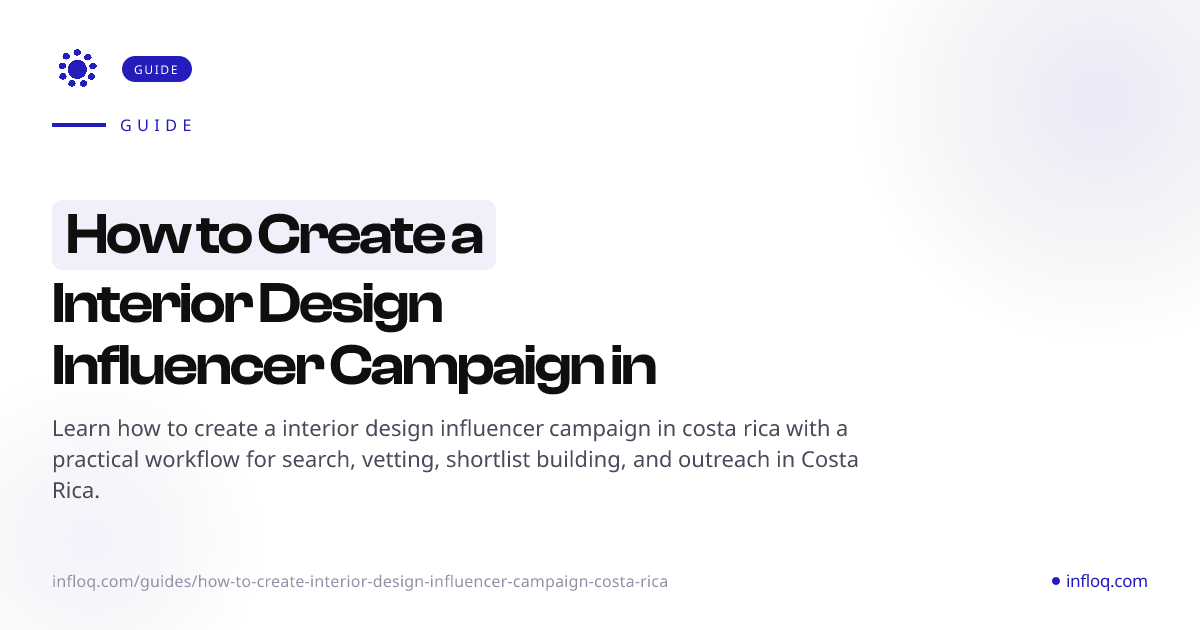 GUIDE

GUIDE

How to Create a Interior Design Influencer Campaign in

Learn how to create a interior design influencer campaign in costa rica with a practical workflow for search, vetting, shortlist building, and outreach in Costa Rica.

infloq.com/guides/how-to-create-interior-design-influencer-campaign-costa-rica

infloq.com